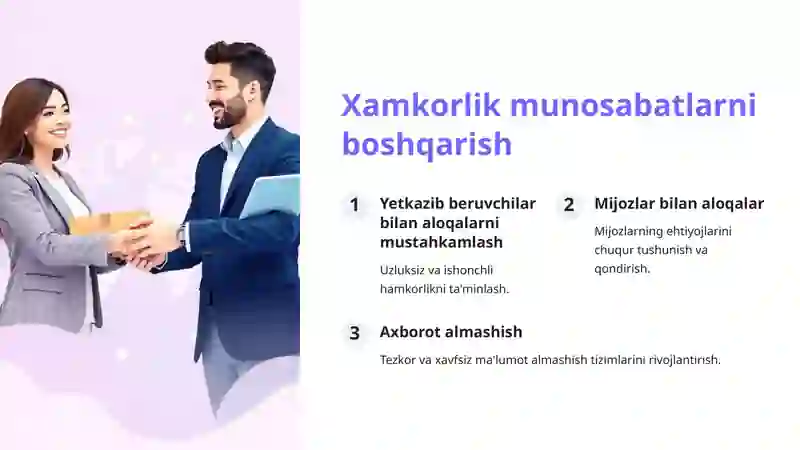 Xamkorlik munosabatlarni boshqarish

1

Yetkazib beruvchilar bilan aloqalarni mustahkamlash

Uzluksiz va ishonchli hamkorlikni ta'minlash.

2

Mijozlar bilan aloqalar

Mijozlarning ehtiyojlarini chuqur tushunish va qondirish.

3

Axborot almashish

Tezkor va xavfsiz ma'lumot almashish tizimlarini rivojlantirish.